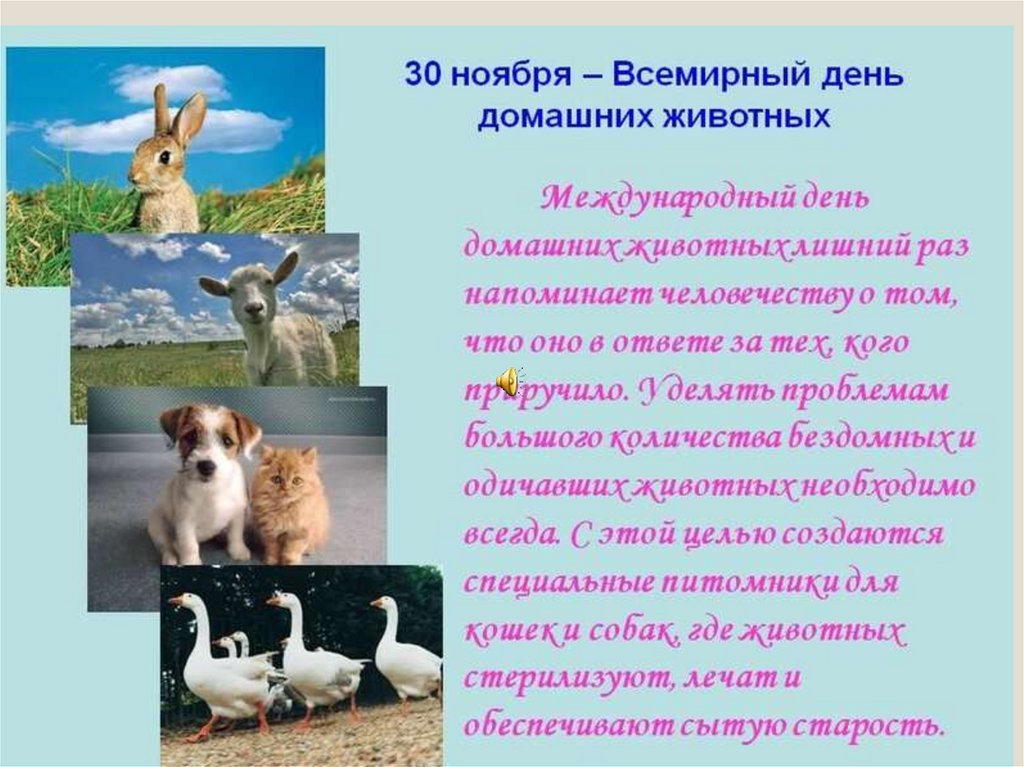 30 ноября – Всемирный день домашних животных

Международный день домашних животных лишний раз напоминает человечеству о том, что оно в ответе за тех, кого приручило. Уделять проблемам большого количества бездомных и одичавших животных необходимо всегда. С этой целью создаются специальные питомники для кошек и собак, где животных стерилизуют, лечат и обеспечивают сытую старость.